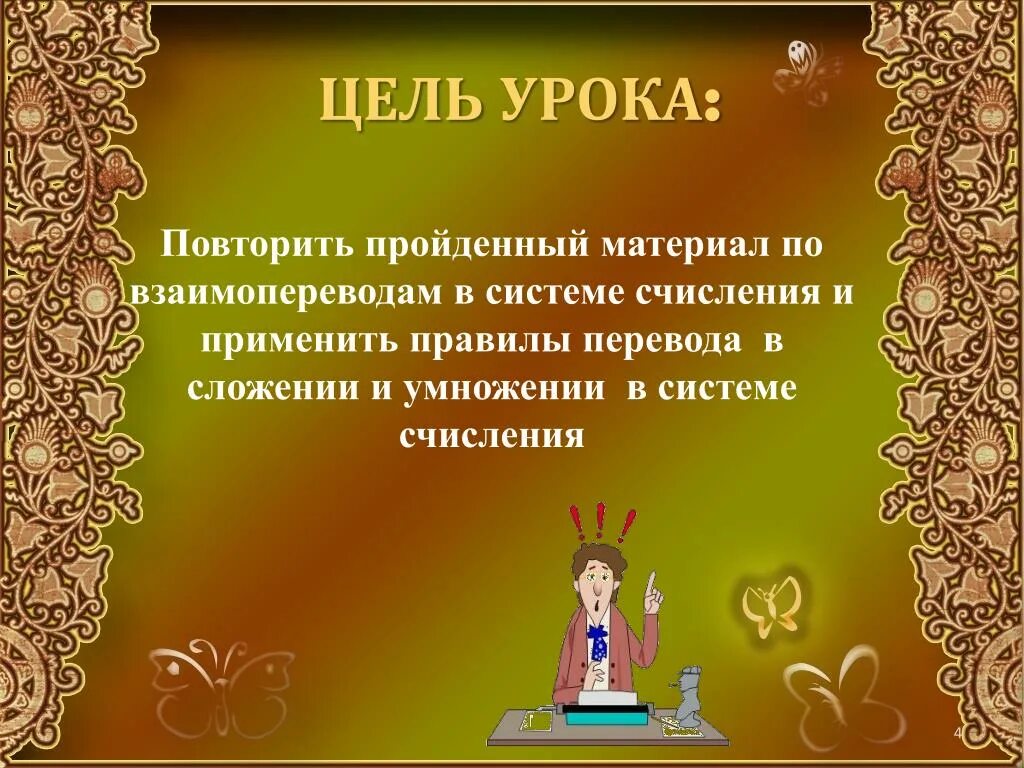 ЦЕЛЬ УРОКА:

Повторить пройденный материал по взаимопереводам в системе счисления и применить правилы перевода в сложении и умножении в системе счисления

4